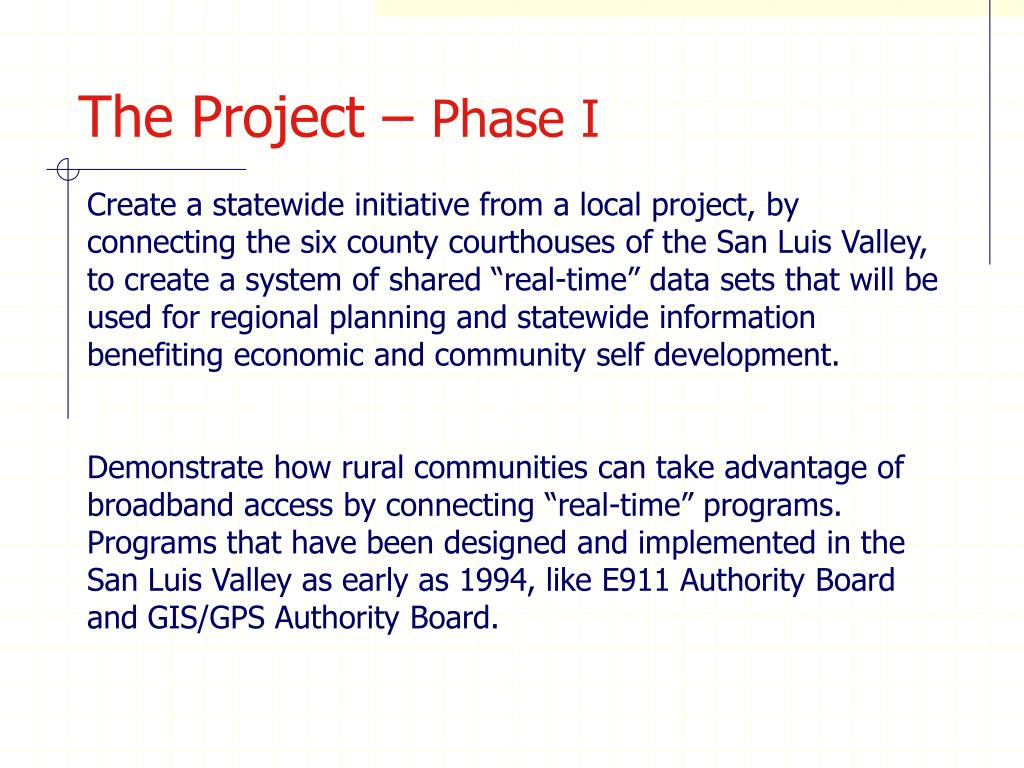 The Project – Phase I

Create a statewide initiative from a local project, by connecting the six county courthouses of the San Luis Valley, to create a system of shared “real-time” data sets that will be used for regional planning and statewide information benefiting economic and community self development.

Demonstrate how rural communities can take advantage of broadband access by connecting “real-time” programs. Programs that have been designed and implemented in the San Luis Valley as early as 1994, like E911 Authority Board and GIS/GPS Authority Board.